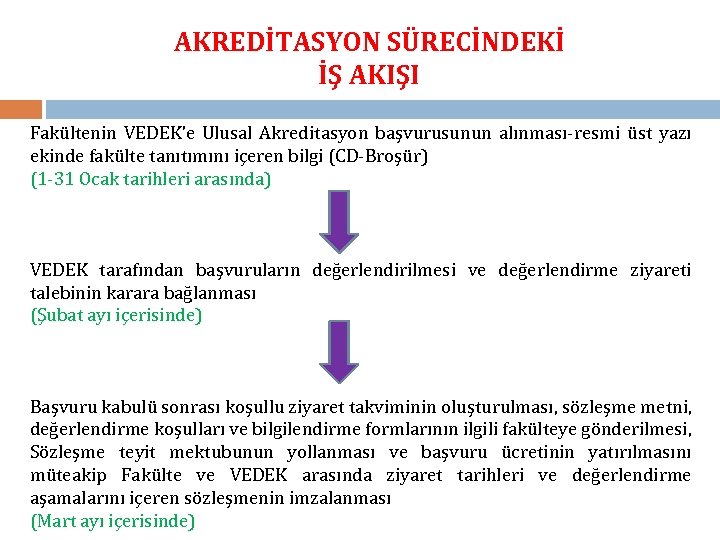 AKREDİTASYON SÜRECİNDEKİ
İŞ AKIŞI

Fakültenin VEDEK'e Ulusal Akreditasyon başvurusunun alınması-resmi üst yazı ekinde fakülte tanıtımını içeren bilgi (CD-Broşür)
(1-31 Ocak tarihleri arasında)

VEDEK tarafından başvuruların değerlendirilmesi ve değerlendirme ziyareti talebinin karara bağlanması
(Şubat ayı içerisinde)

Başvuru kabulü sonrası koşullu ziyaret takviminin oluşturulması, sözleşme metni, değerlendirme koşulları ve bilgilendirme formlarının ilgili fakülteye gönderilmesi, Sözleşme teyit mektubunun yollanması ve başvuru ücretinin yatırılmasını müteakip Fakülte ve VEDEK arasında ziyaret tarihleri ve değerlendirme aşamalarını içeren sözleşmenin imzalanması
(Mart ayı içerisinde)